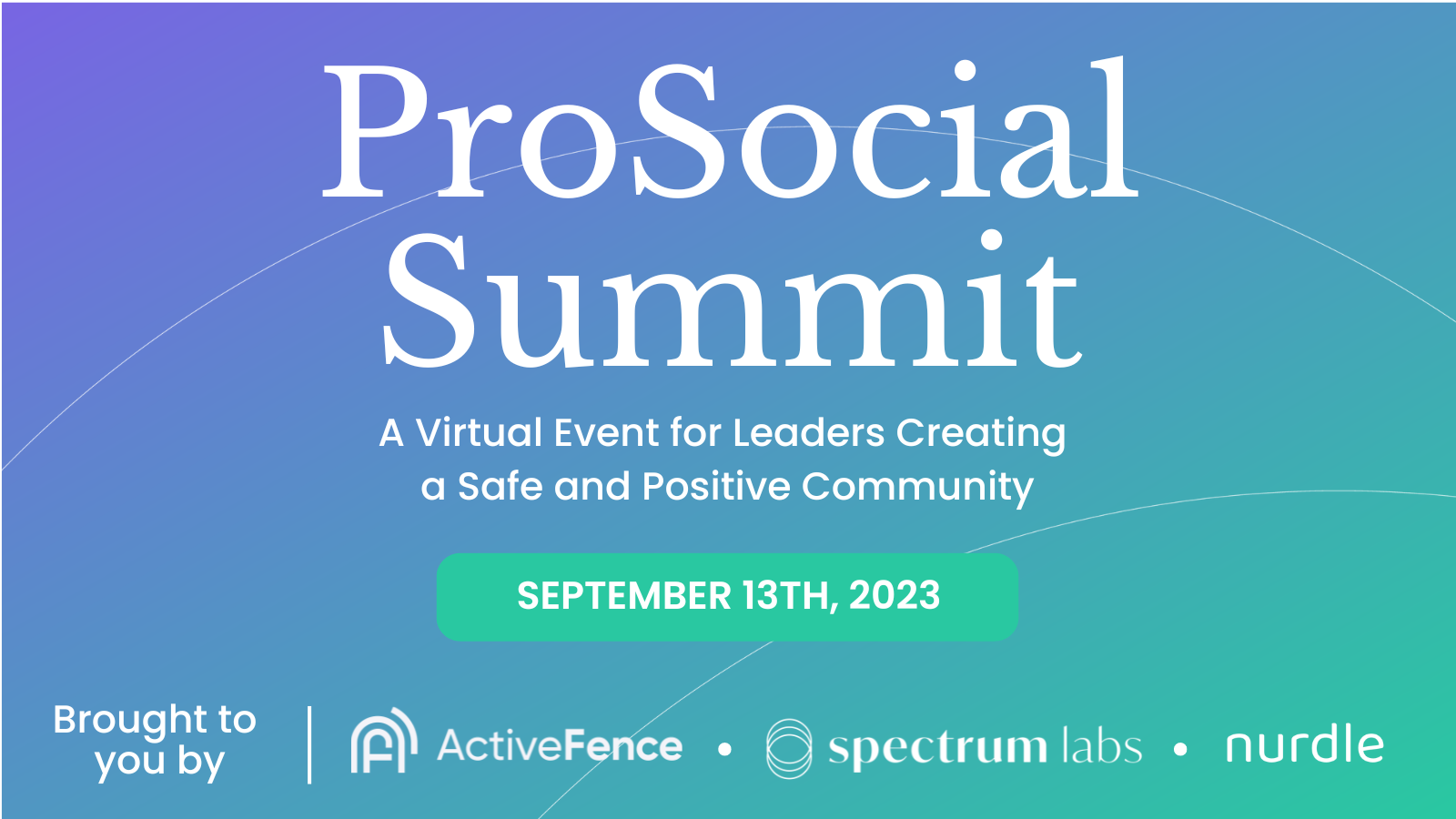 ProSocial Summit

A Virtual Event for Leaders Creating a Safe and Positive Community

SEPTEMBER 13TH, 2023

Brought to you by

ActiveFence • spectrum labs • nurdle